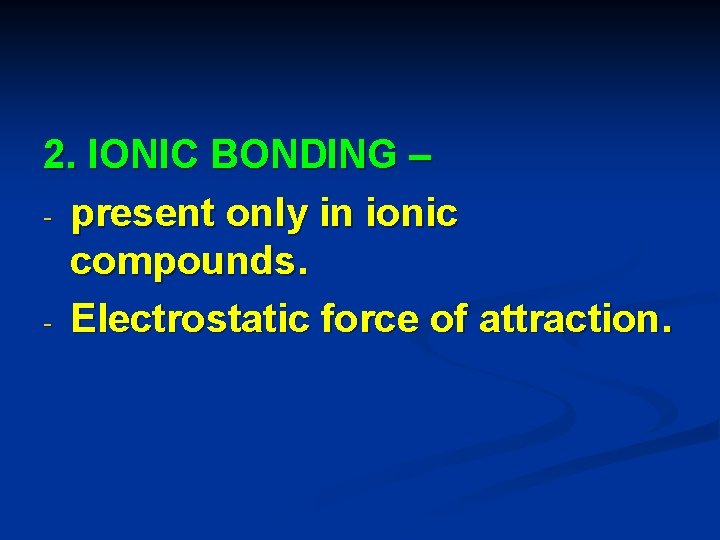 2. IONIC BONDING –

- present only in ionic compounds.
- Electrostatic force of attraction.